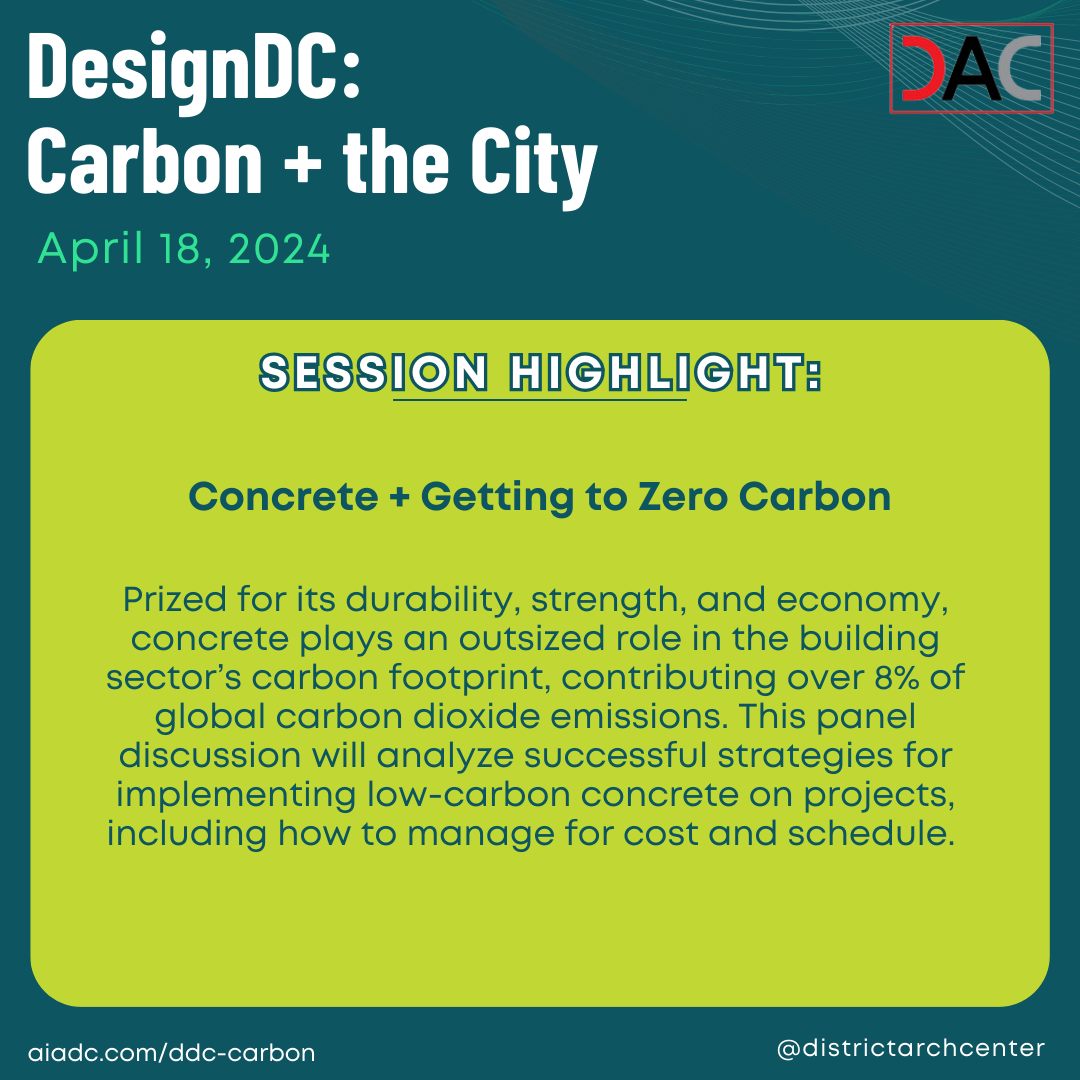 DesignDC:
Carbon + the City

DAC

April 18, 2024

SESSION HIGHLIGHT:

Concrete + Getting to Zero Carbon

Prized for its durability, strength, and economy, concrete plays an outsized role in the building sector's carbon footprint, contributing over 8% of global carbon dioxide emissions. This panel discussion will analyze successful strategies for implementing low-carbon concrete on projects, including how to manage for cost and schedule.

aiadc.com/ddc-carbon

@districtarchcenter